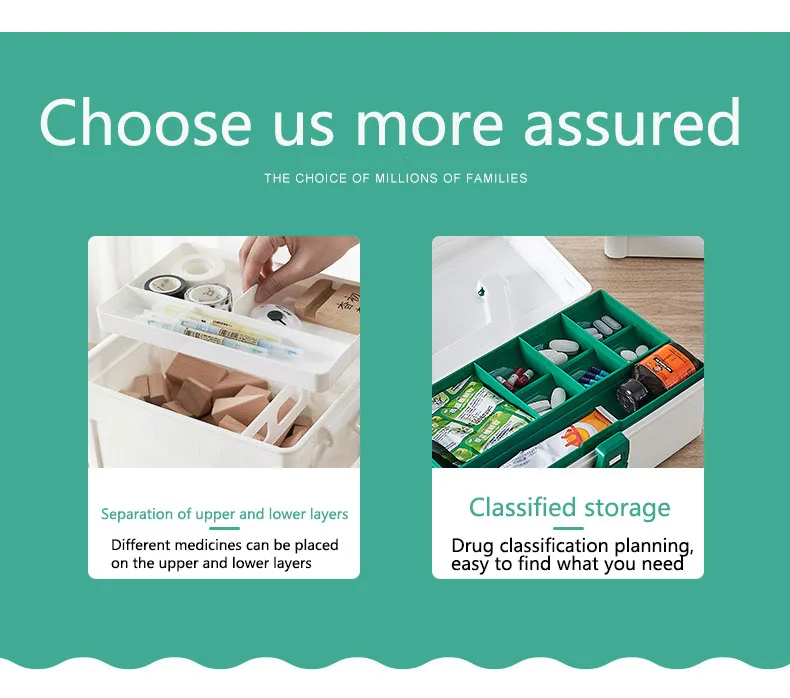 Choose us more assured

THE CHOICE OF MILLIONS OF FAMILIES

Separation of upper and lower layers

Different medicines can be placed on the upper and lower layers

Classified storage

Drug classification planning, easy to find what you need